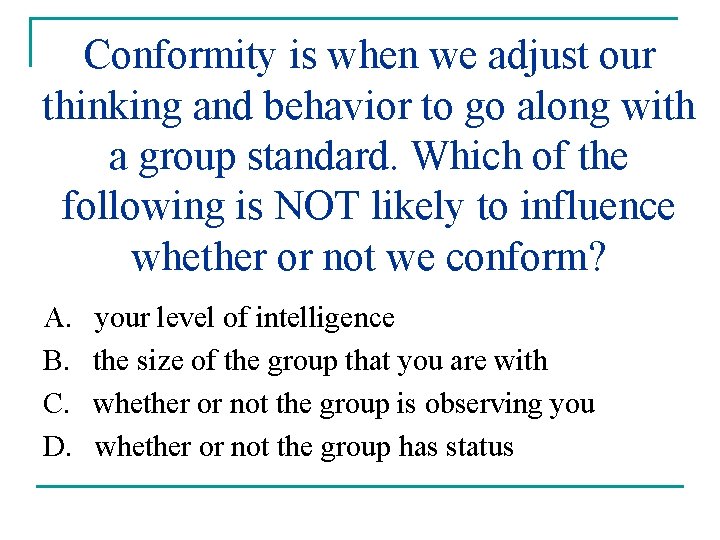 Conformity is when we adjust our thinking and behavior to go along with a group standard. Which of the following is NOT likely to influence whether or not we conform?

A. your level of intelligence
B. the size of the group that you are with
C. whether or not the group is observing you
D. whether or not the group has status